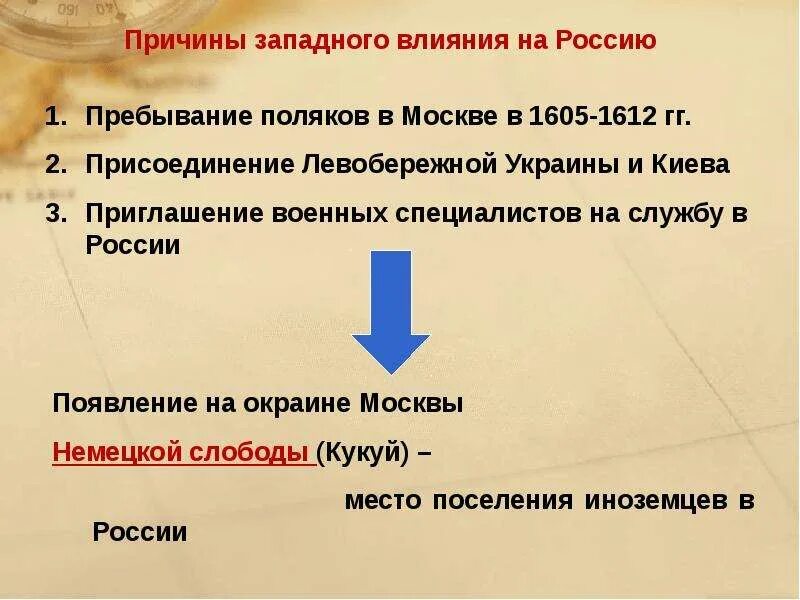 Причины западного влияния на Россию

1. Пребывание поляков в Москве в 1605-1612 гг.
2. Присоединение Левобережной Украины и Киева
3. Приглашение военных специалистов на службу в России

Появление на окраине Москвы

Немецкой слободы (Кукуй) –

место поселения иноземцев в России